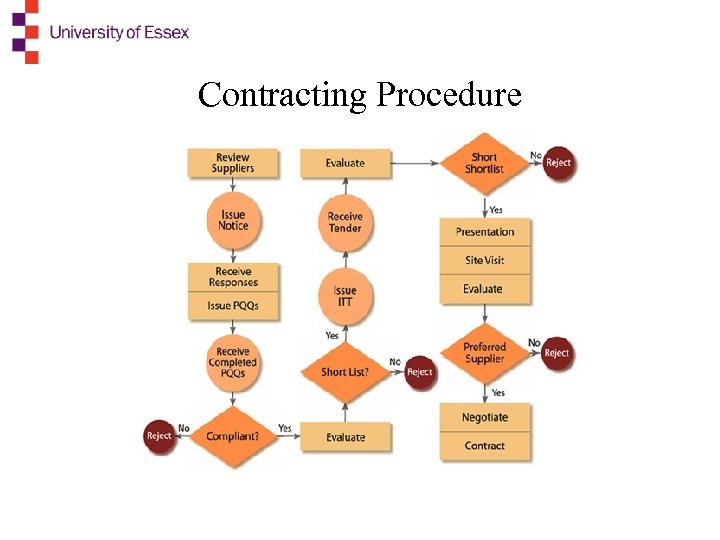 University of Essex

Contracting Procedure

Review Suppliers

Issue Notice

Receive Responses

Issue PQQs

Receive Completed PQQs

Compliant?

No

Reject

Yes

Evaluate

Short List?

No

Reject

Yes

Issue ITT

Receive Tender

Evaluate

Short Shortlist

No

Reject

Yes

Presentation

Site Visit

Evaluate

Preferred Supplier

No

Reject

Yes

Negotiate

Contract